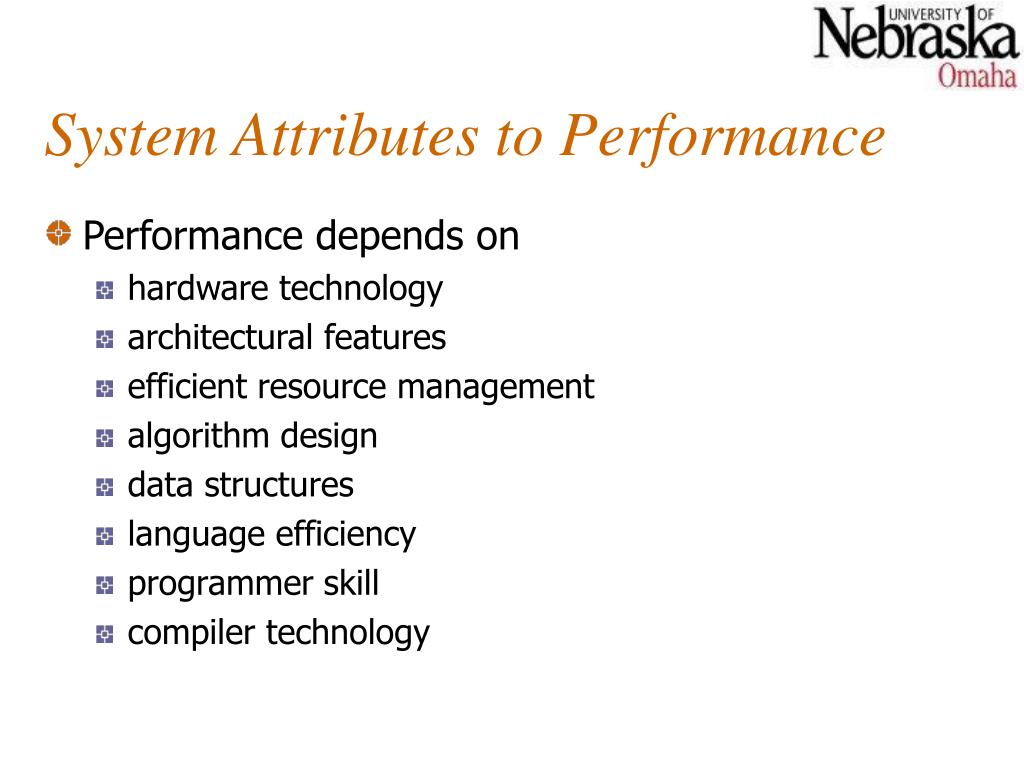 UNIVERSITY OF Nebraska Omaha

System Attributes to Performance

Performance depends on
hardware technology
architectural features
efficient resource management
algorithm design
data structures
language efficiency
programmer skill
compiler technology